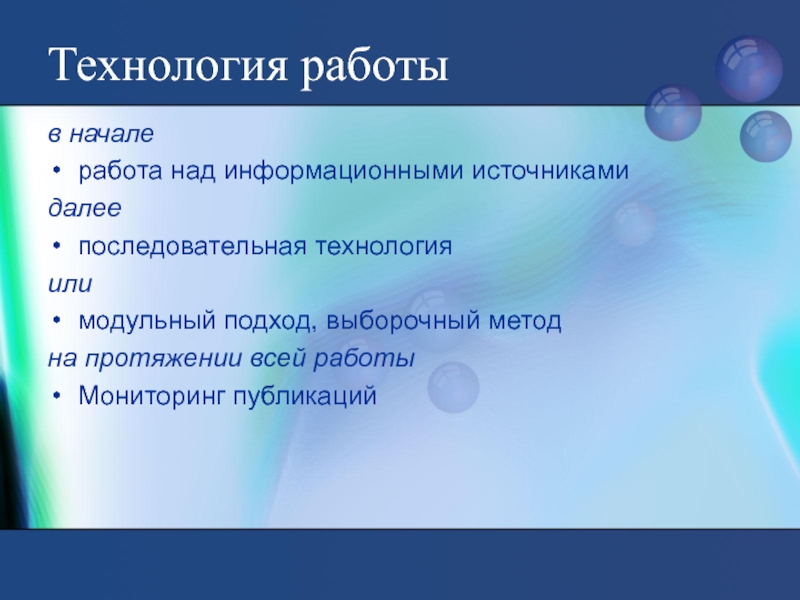 Технология работы

в начале

• работа над информационными источниками

далее

• последовательная технология

или

• модульный подход, выборочный метод

на протяжении всей работы

• Мониторинг публикаций